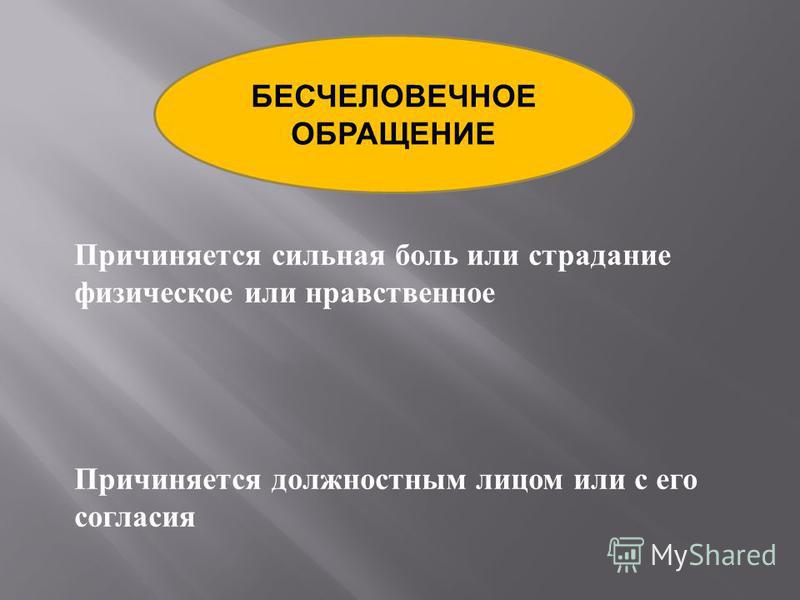 БЕСЧЕЛОВЕЧНОЕ ОБРАЩЕНИЕ

Причиняется сильная боль или страдание физическое или нравственное

Причиняется должностным лицом или с его согласия

MyShared